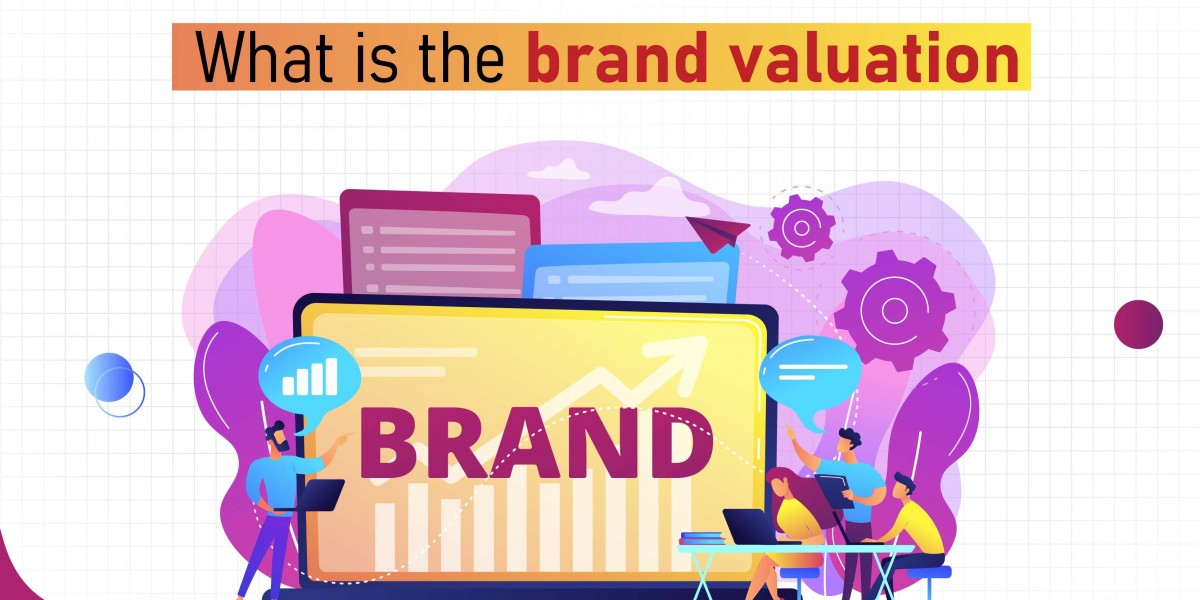 What is the brand valuation

BRAND